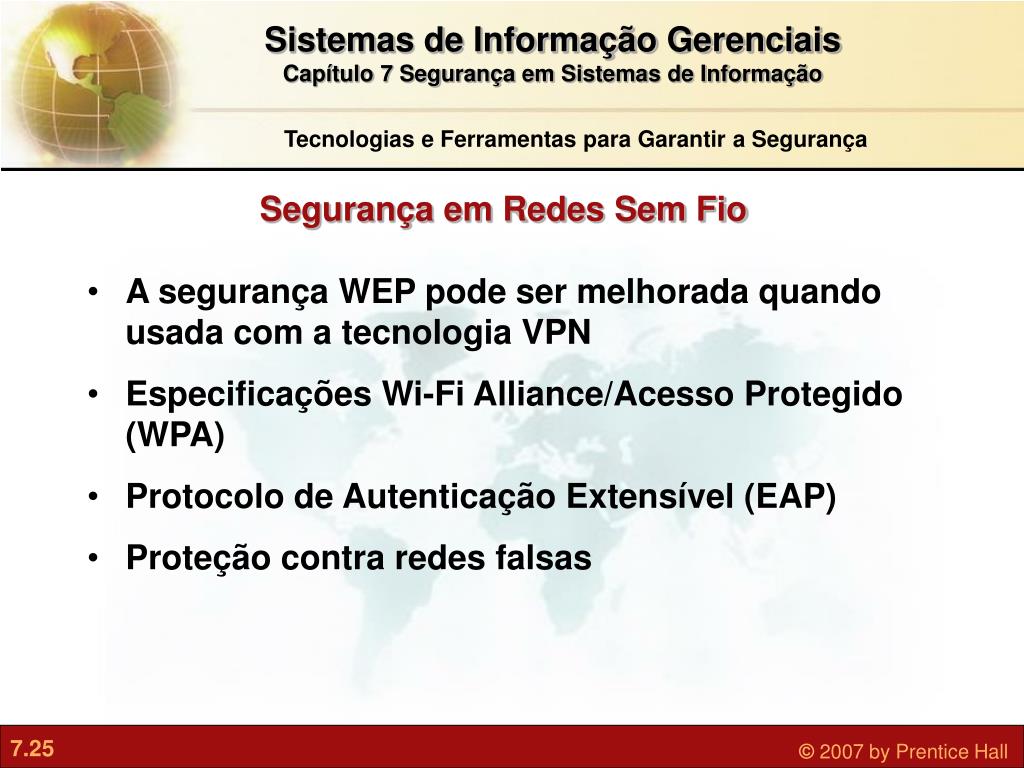 Sistemas de Informação Gerenciais
Capítulo 7 Segurança em Sistemas de Informação

Tecnologias e Ferramentas para Garantir a Segurança

Segurança em Redes Sem Fio

• A segurança WEP pode ser melhorada quando usada com a tecnologia VPN
• Especificações Wi-Fi Alliance/Acesso Protegido (WPA)
• Protocolo de Autenticação Extensível (EAP)
• Proteção contra redes falsas

7.25

© 2007 by Prentice Hall